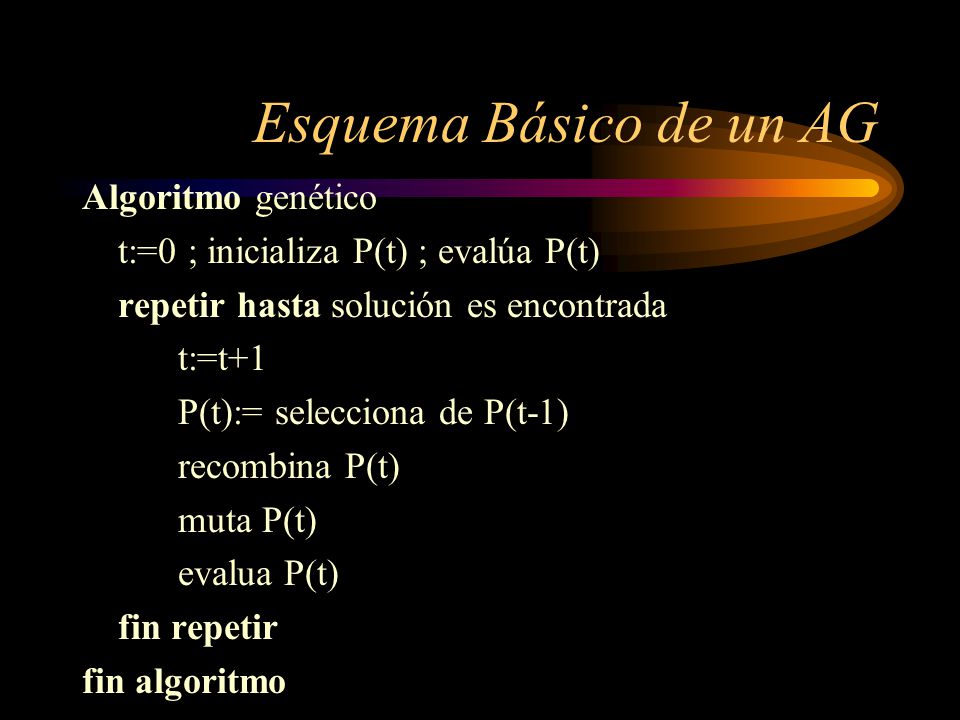 Esquema Básico de un AG

Algoritmo genético
t:=0 ; inicializa P(t) ; evalúa P(t)
repetir hasta solución es encontrada
t:=t+1
P(t):= selecciona de P(t-1)
recombina P(t)
muta P(t)
evalua P(t)
fin repetir
fin algoritmo